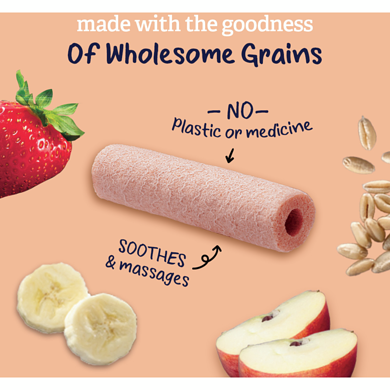 made with the goodness
Of Wholesome Grains

– NO –
Plastic or medicine

SOOTHES
& massages